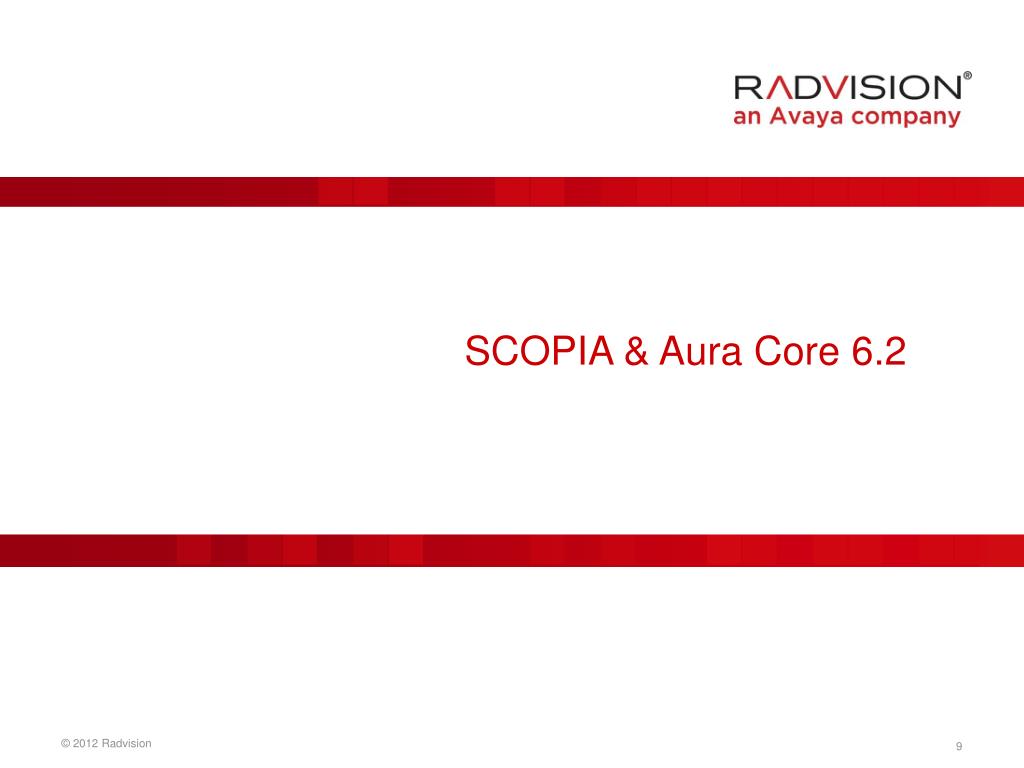 RADVISION®
an Avaya company

SCOPIA & Aura Core 6.2

© 2012 Radvision

9